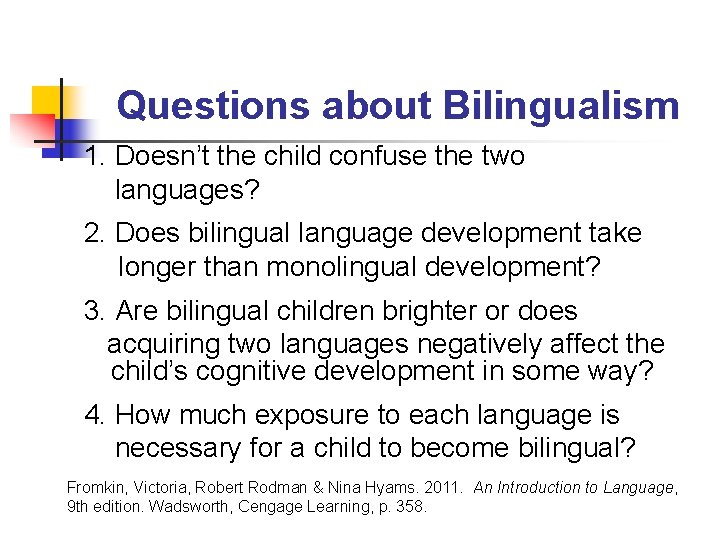 Questions about Bilingualism

1. Doesn't the child confuse the two languages?

2. Does bilingual language development take longer than monolingual development?

3. Are bilingual children brighter or does acquiring two languages negatively affect the child's cognitive development in some way?

4. How much exposure to each language is necessary for a child to become bilingual?

Fromkin, Victoria, Robert Rodman & Nina Hyams. 2011. An Introduction to Language, 9th edition. Wadsworth, Cengage Learning, p. 358.